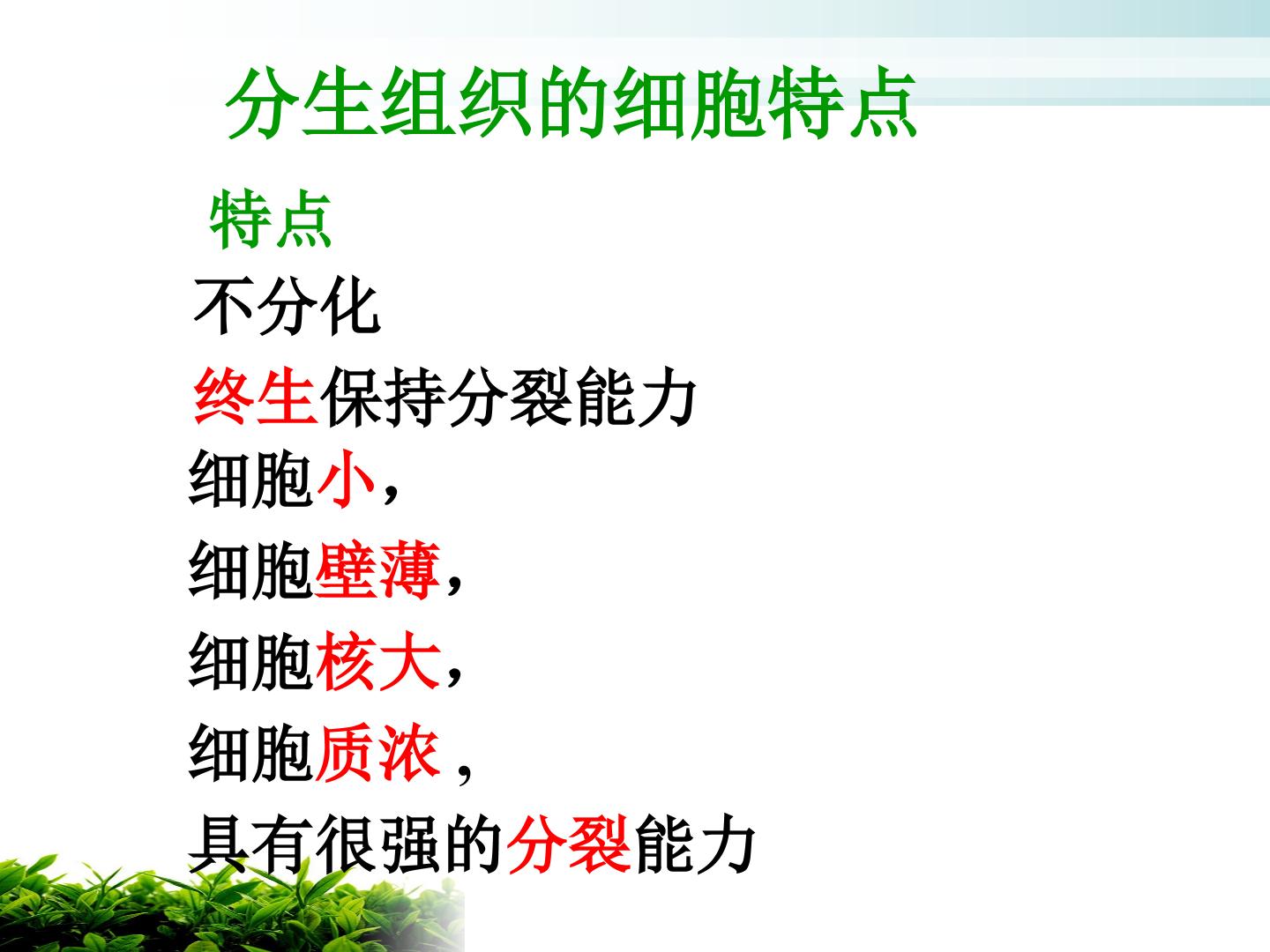 分生组织的细胞特点

特点

不分化

终生保持分裂能力

细胞小，

细胞壁薄，

细胞核大，

细胞质浓，

具有很强的分裂能力